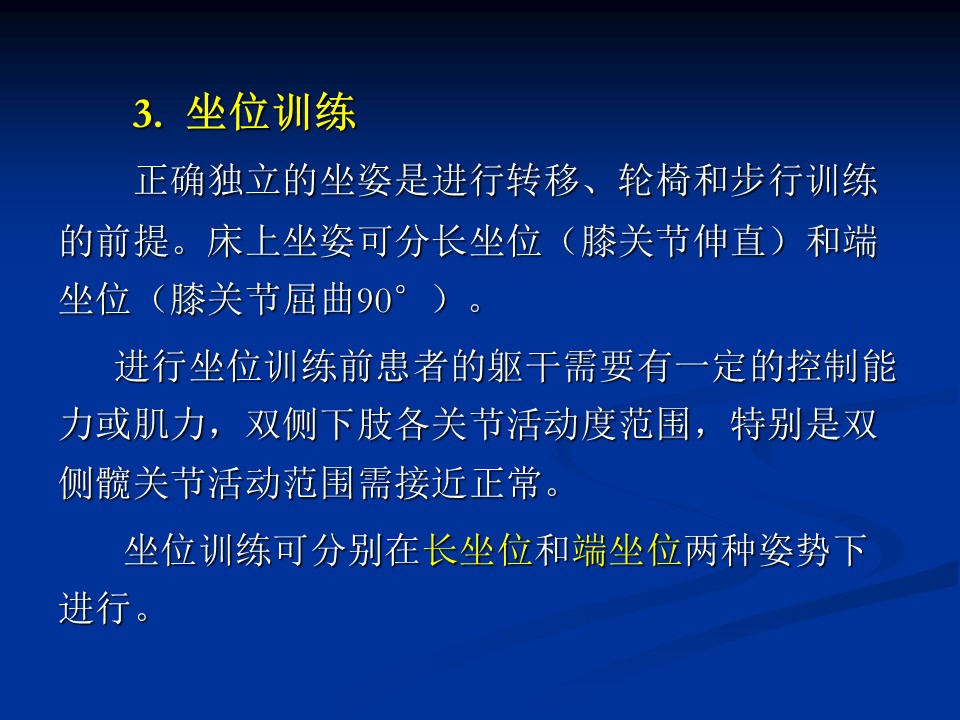 3. 坐位训练

正确独立的坐姿是进行转移、轮椅和步行训练的前提。床上坐姿可分长坐位（膝关节伸直）和端坐位（膝关节屈曲90°）。

进行坐位训练前患者的躯干需要有一定的控制能力或肌力，双侧下肢各关节活动度范围，特别是双侧髋关节活动范围需接近正常。

坐位训练可分别在长坐位和端坐位两种姿势下进行。